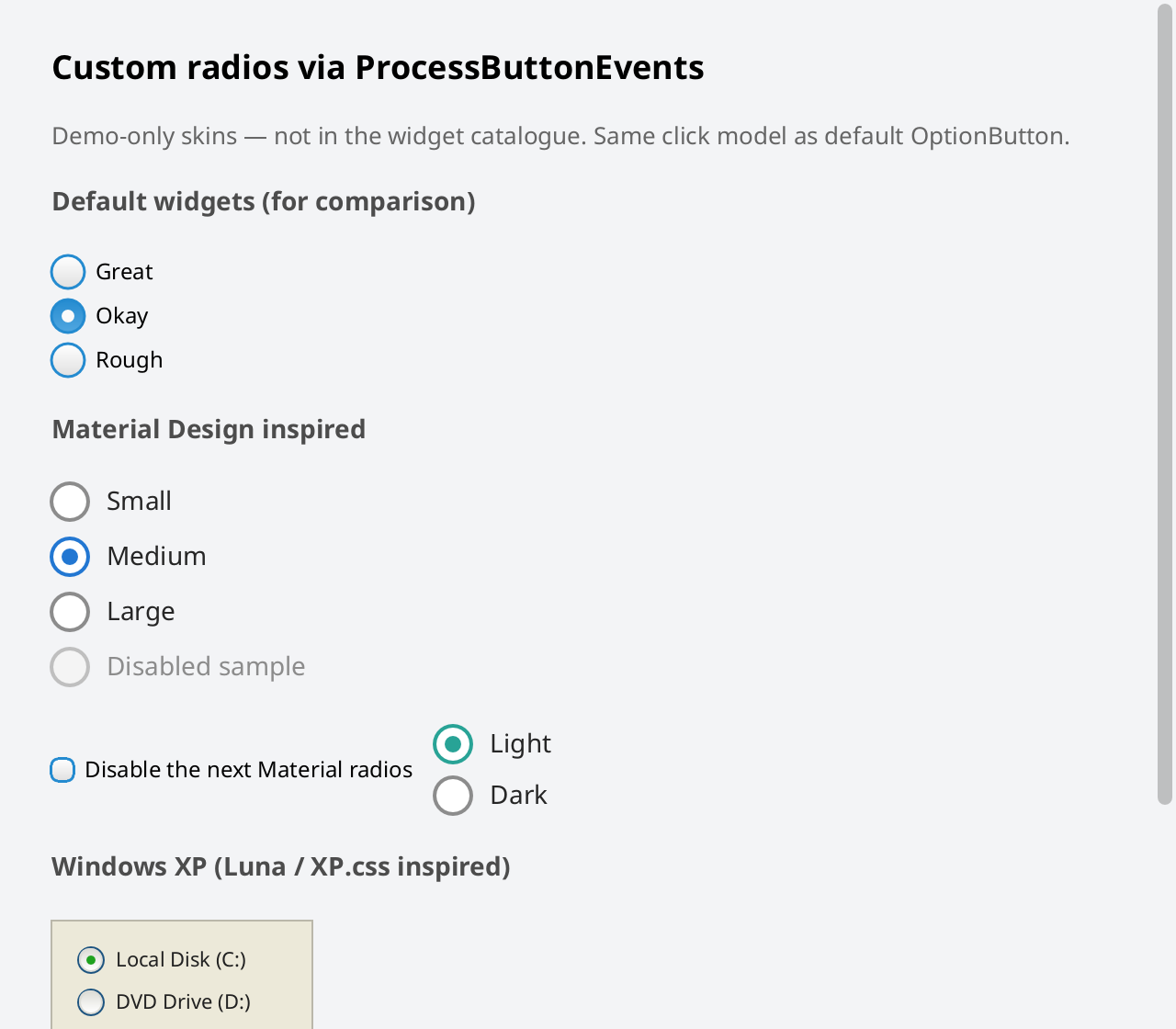 Custom radios via ProcessButtonEvents

Demo-only skins — not in the widget catalogue. Same click model as default OptionButton.

Default widgets (for comparison)

Great
Okay
Rough

Material Design inspired

Small
Medium
Large
Disabled sample

Disable the next Material radios

Light
Dark

Windows XP (Luna / XP.css inspired)

Local Disk (C:)
DVD Drive (D:)